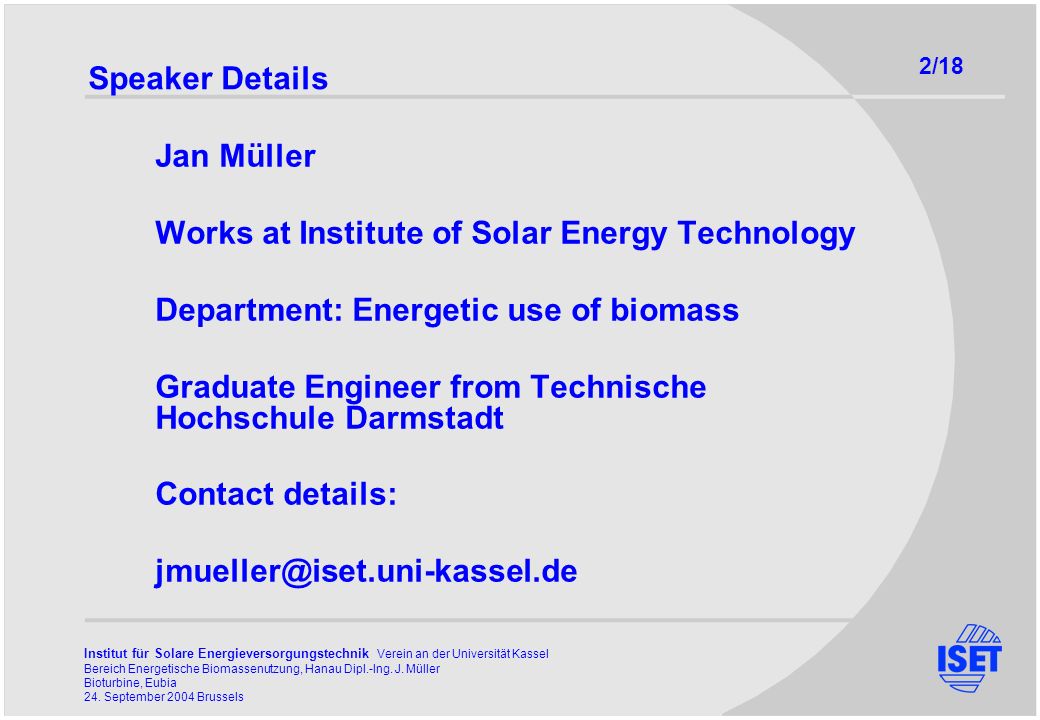 Speaker Details

2/18

Jan Müller

Works at Institute of Solar Energy Technology

Department: Energetic use of biomass

Graduate Engineer from Technische Hochschule Darmstadt

Contact details:

jmueller@iset.uni-kassel.de

Institut für Solare Energieversorgungstechnik Verein an der Universität Kassel
Bereich Energetische Biomassenutzung, Hanau Dipl.-Ing. J. Müller
Bioturbine, Eubia
24. September 2004 Brussels

ISET